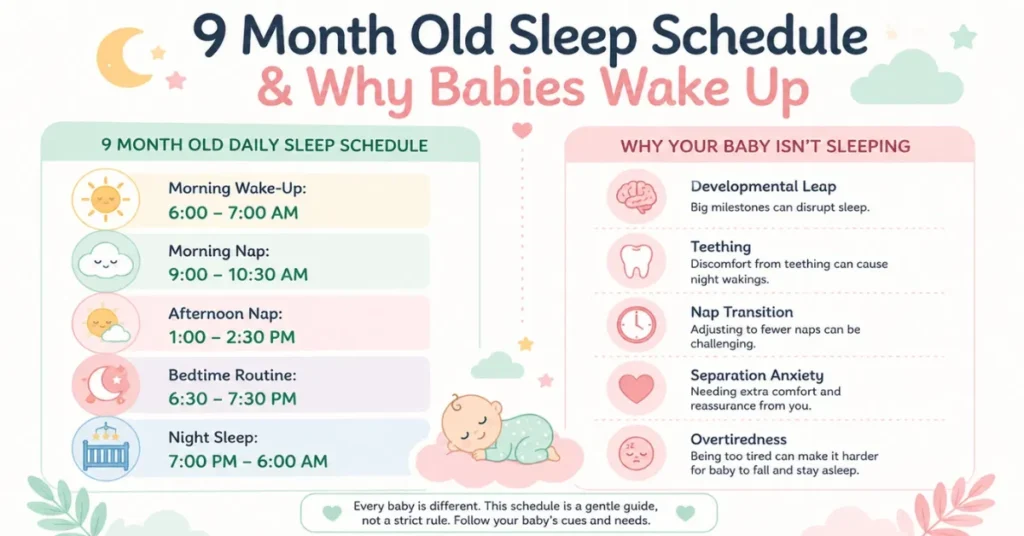 9 Month Old Sleep Schedule
& Why Babies Wake Up

9 MONTH OLD DAILY SLEEP SCHEDULE

Morning Wake-Up:
6:00 – 7:00 AM

Morning Nap:
9:00 – 10:30 AM

Afternoon Nap:
1:00 – 2:30 PM

Bedtime Routine:
6:30 – 7:30 PM

Night Sleep:
7:00 PM – 6:00 AM

WHY YOUR BABY ISN'T SLEEPING

Developmental Leap
Big milestones can disrupt sleep.

Teething
Discomfort from teething can cause night wakings.

Nap Transition
Adjusting to fewer naps can be challenging.

Separation Anxiety
Needing extra comfort and reassurance from you.

Overtiredness
Being too tired can make it harder for baby to fall and stay asleep.

Every baby is different. This schedule is a gentle guide, not a strict rule. Follow your baby's cues and needs.